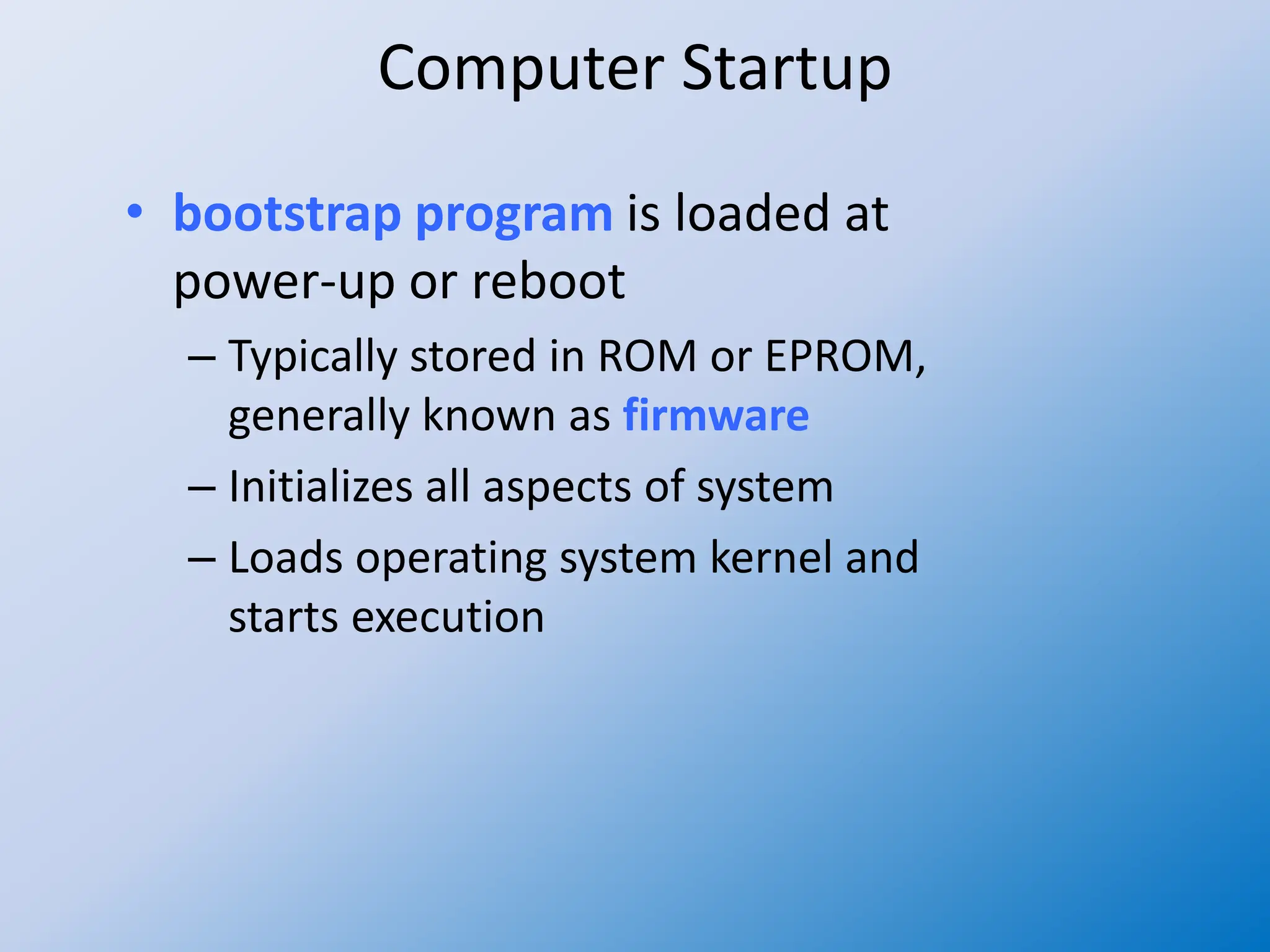 Computer Startup

• bootstrap program is loaded at power-up or reboot

– Typically stored in ROM or EPROM, generally known as firmware

– Initializes all aspects of system

– Loads operating system kernel and starts execution